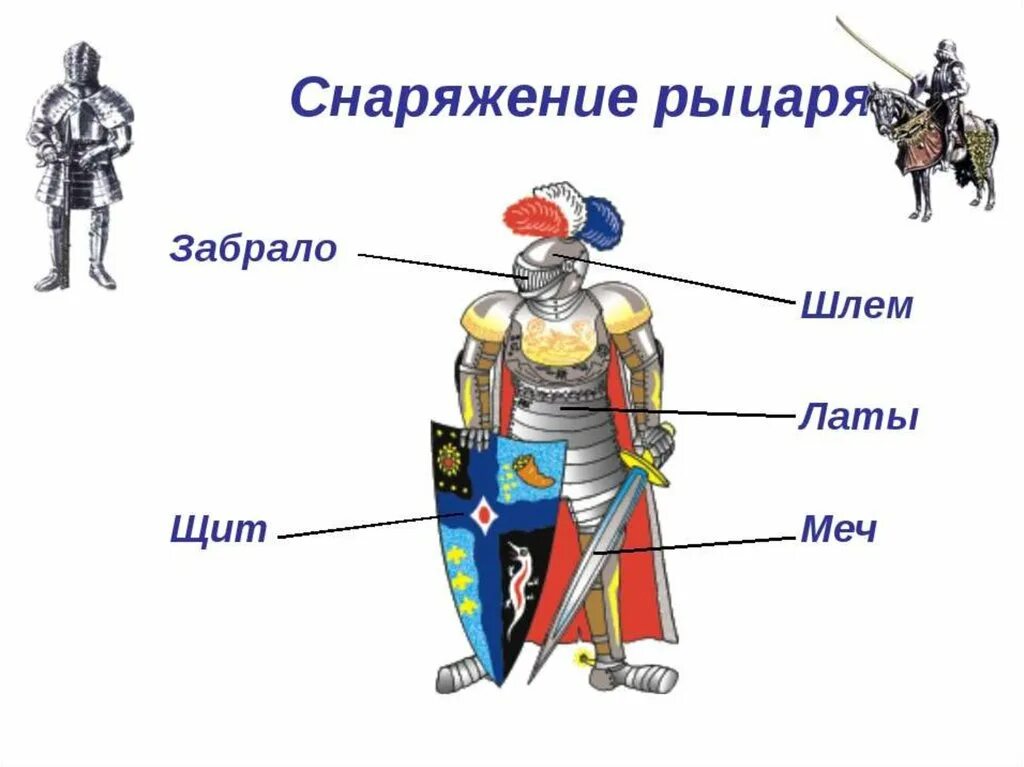 Снаряжение рыцаря

Забрало

Шлем

Латы

Щит

Меч